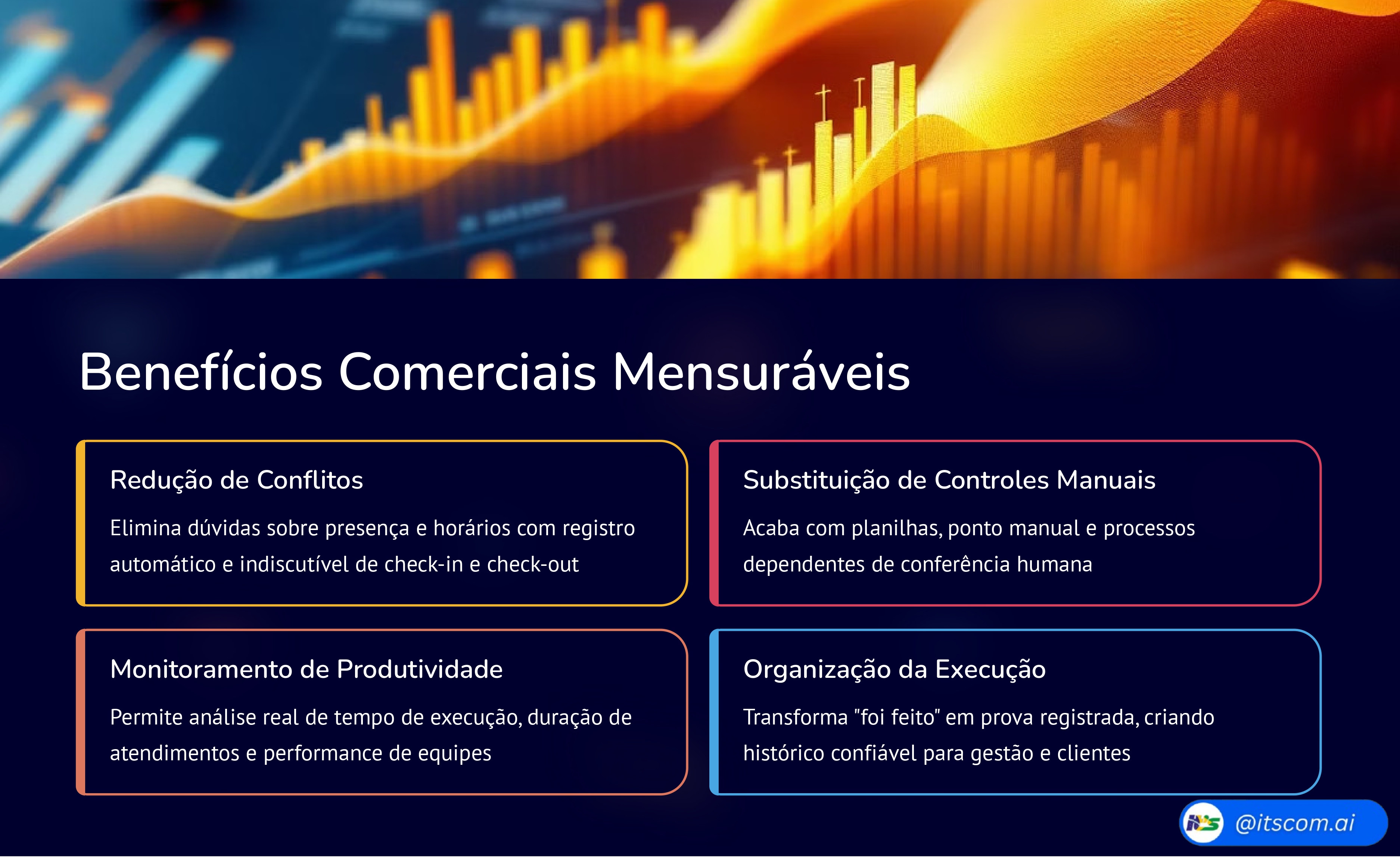 Benefícios Comerciais Mensuráveis

Redução de Conflitos

Elimina dúvidas sobre presença e horários com registro automático e indiscutível de check-in e check-out

Substituição de Controles Manuais

Acaba com planilhas, ponto manual e processos dependentes de conferência humana

Monitoramento de Produtividade

Permite análise real de tempo de execução, duração de atendimentos e performance de equipes

Organização da Execução

Transforma "foi feito" em prova registrada, criando histórico confiável para gestão e clientes

@itscom.ai